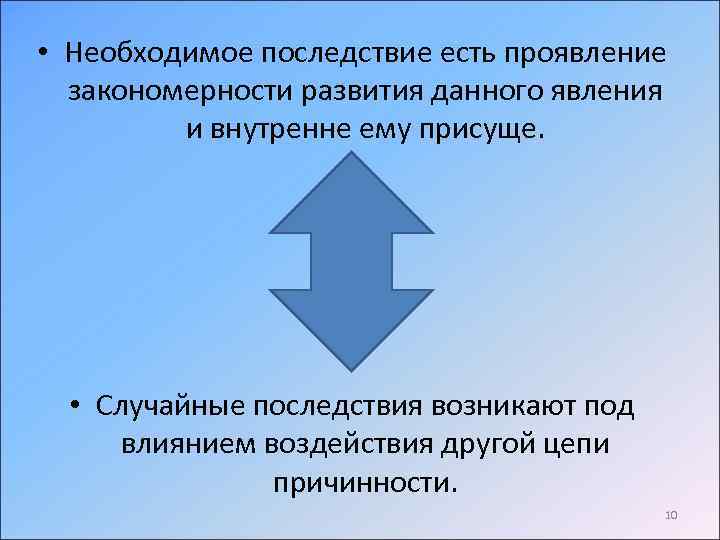 • Необходимое последствие есть проявление закономерности развития данного явления и внутренне ему присуще.

• Случайные последствия возникают под влиянием воздействия другой цепи причинности.

10